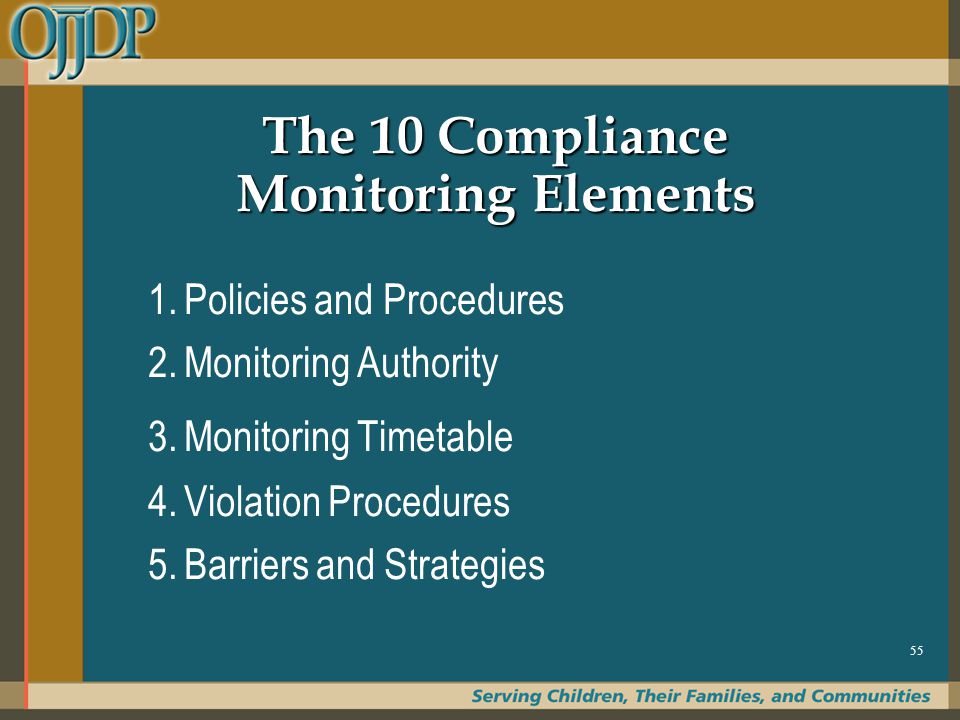 OJJDP

The 10 Compliance Monitoring Elements

1. Policies and Procedures
2. Monitoring Authority
3. Monitoring Timetable
4. Violation Procedures
5. Barriers and Strategies

55

Serving Children, Their Families, and Communities